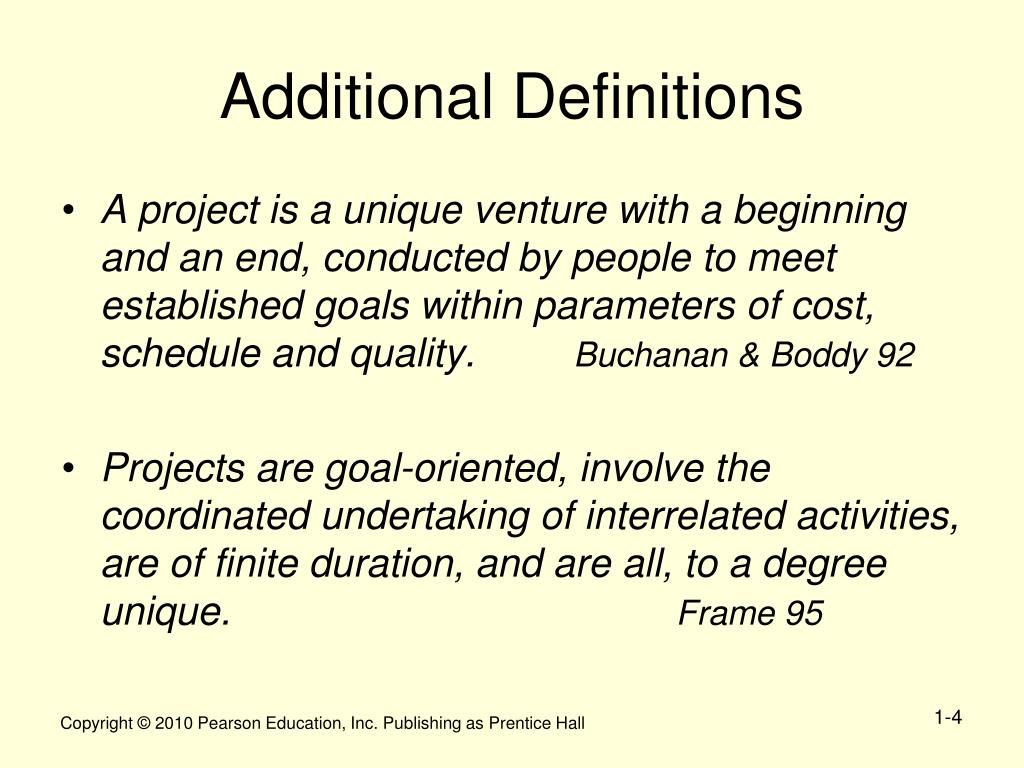 Additional Definitions

• A project is a unique venture with a beginning and an end, conducted by people to meet established goals within parameters of cost, schedule and quality. Buchanan & Boddy 92

• Projects are goal-oriented, involve the coordinated undertaking of interrelated activities, are of finite duration, and are all, to a degree unique. Frame 95

Copyright © 2010 Pearson Education, Inc. Publishing as Prentice Hall

1-4